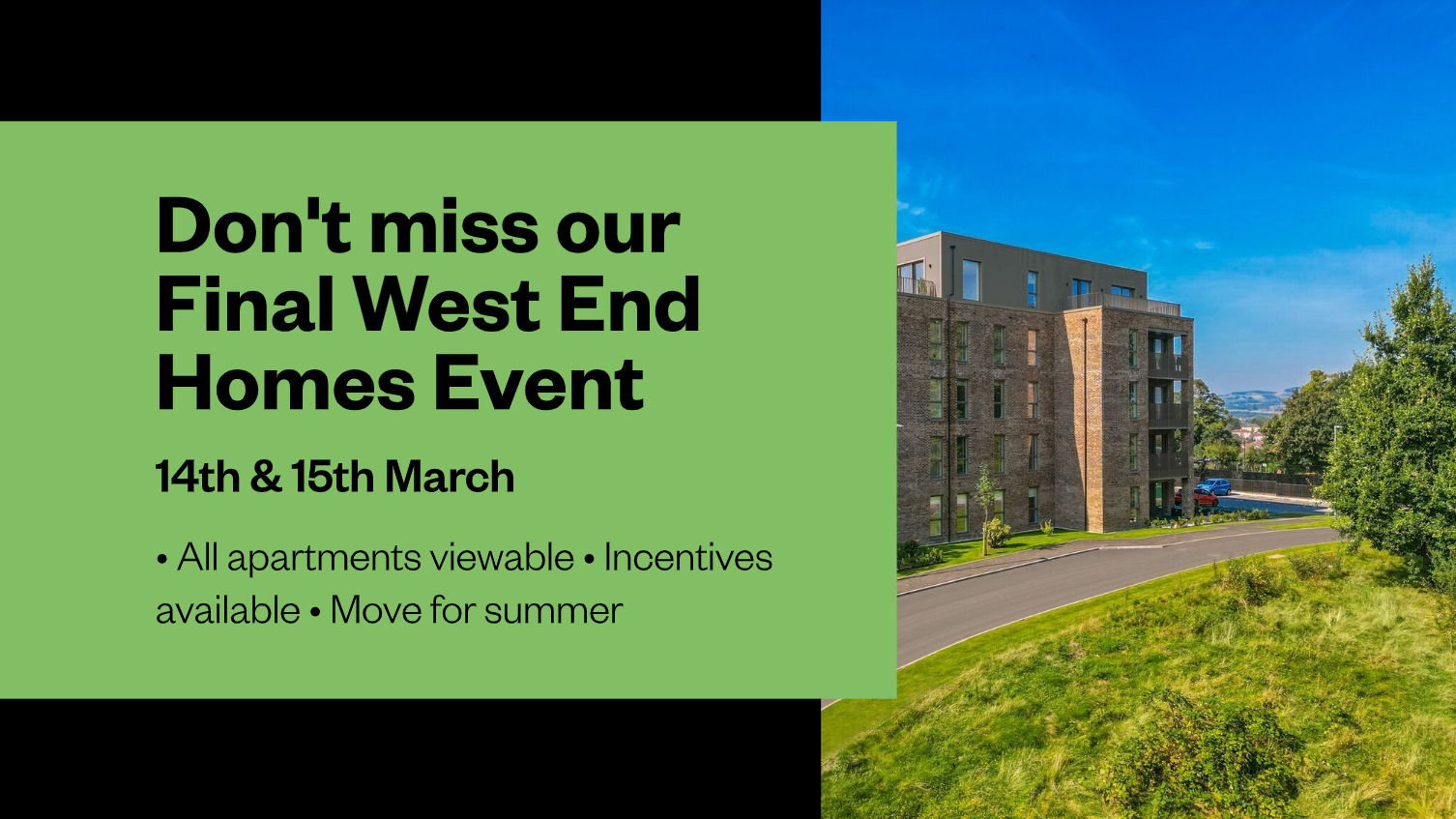 Don't miss our Final West End Homes Event

14th & 15th March

• All apartments viewable • Incentives available • Move for summer